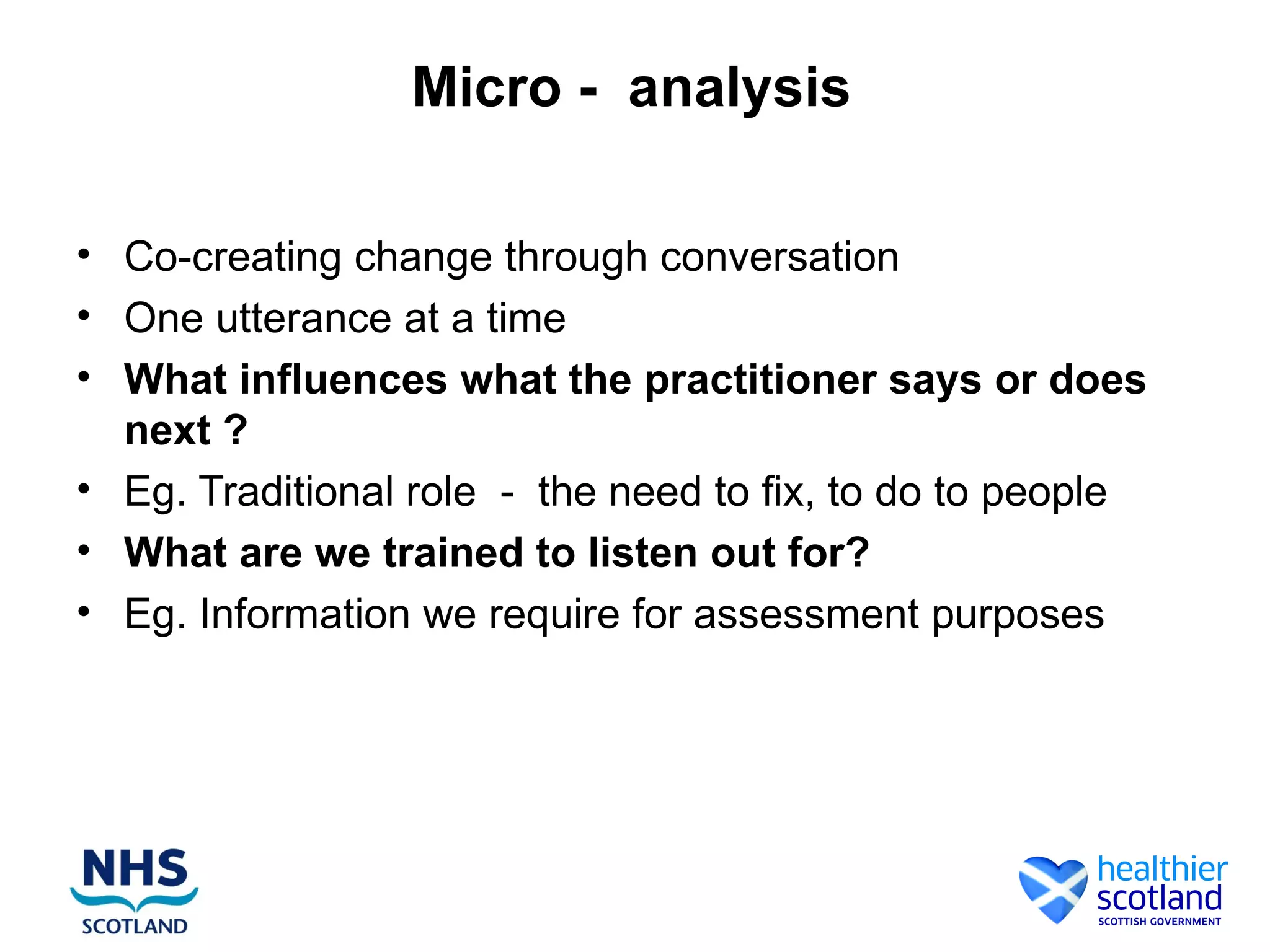 Micro - analysis

• Co-creating change through conversation
• One utterance at a time
• What influences what the practitioner says or does next ?
• Eg. Traditional role - the need to fix, to do to people
• What are we trained to listen out for?
• Eg. Information we require for assessment purposes

NHS
SCOTLAND

healthier
scotland
SCOTTISH GOVERNMENT